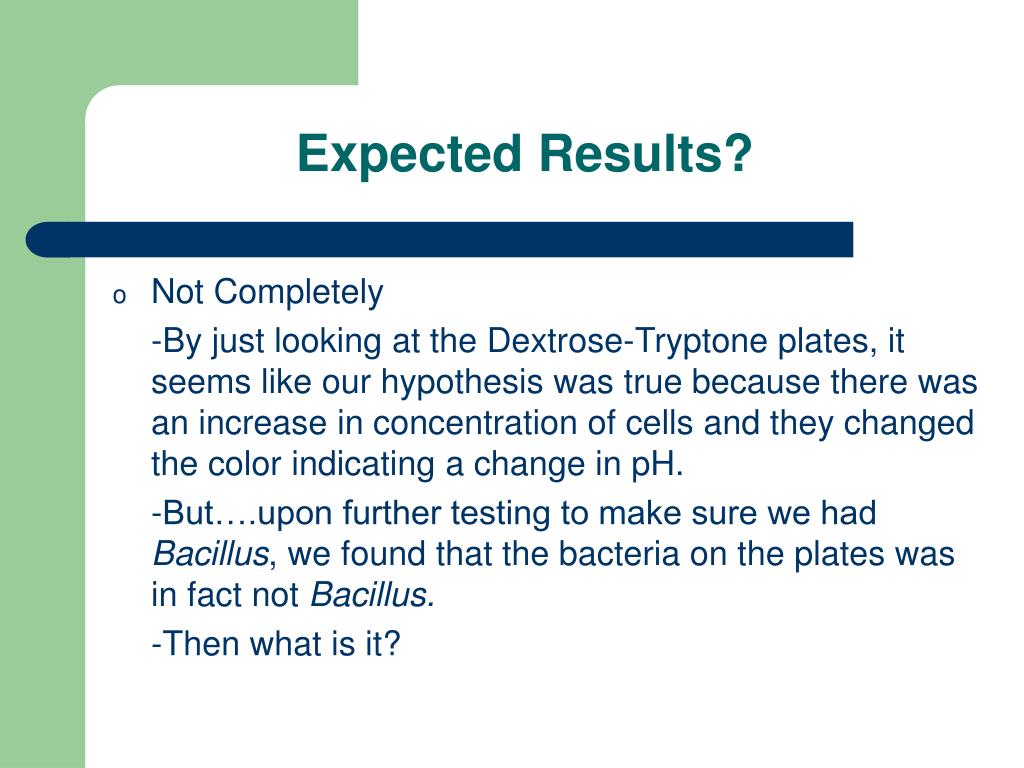 Expected Results?

o Not Completely

-By just looking at the Dextrose-Tryptone plates, it seems like our hypothesis was true because there was an increase in concentration of cells and they changed the color indicating a change in pH.

-But….upon further testing to make sure we had Bacillus, we found that the bacteria on the plates was in fact not Bacillus.

-Then what is it?